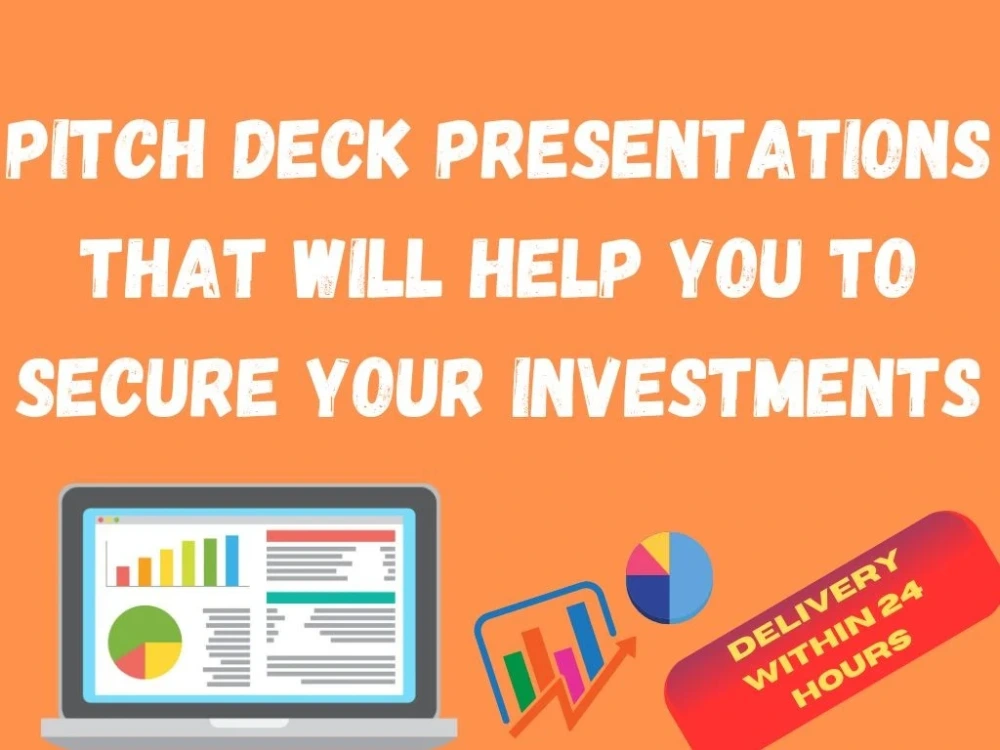 PITCH DECK PRESENTATIONS THAT WILL HELP YOU TO SECURE YOUR INVESTMENTS

DELIVERY WITHIN 24 HOURS